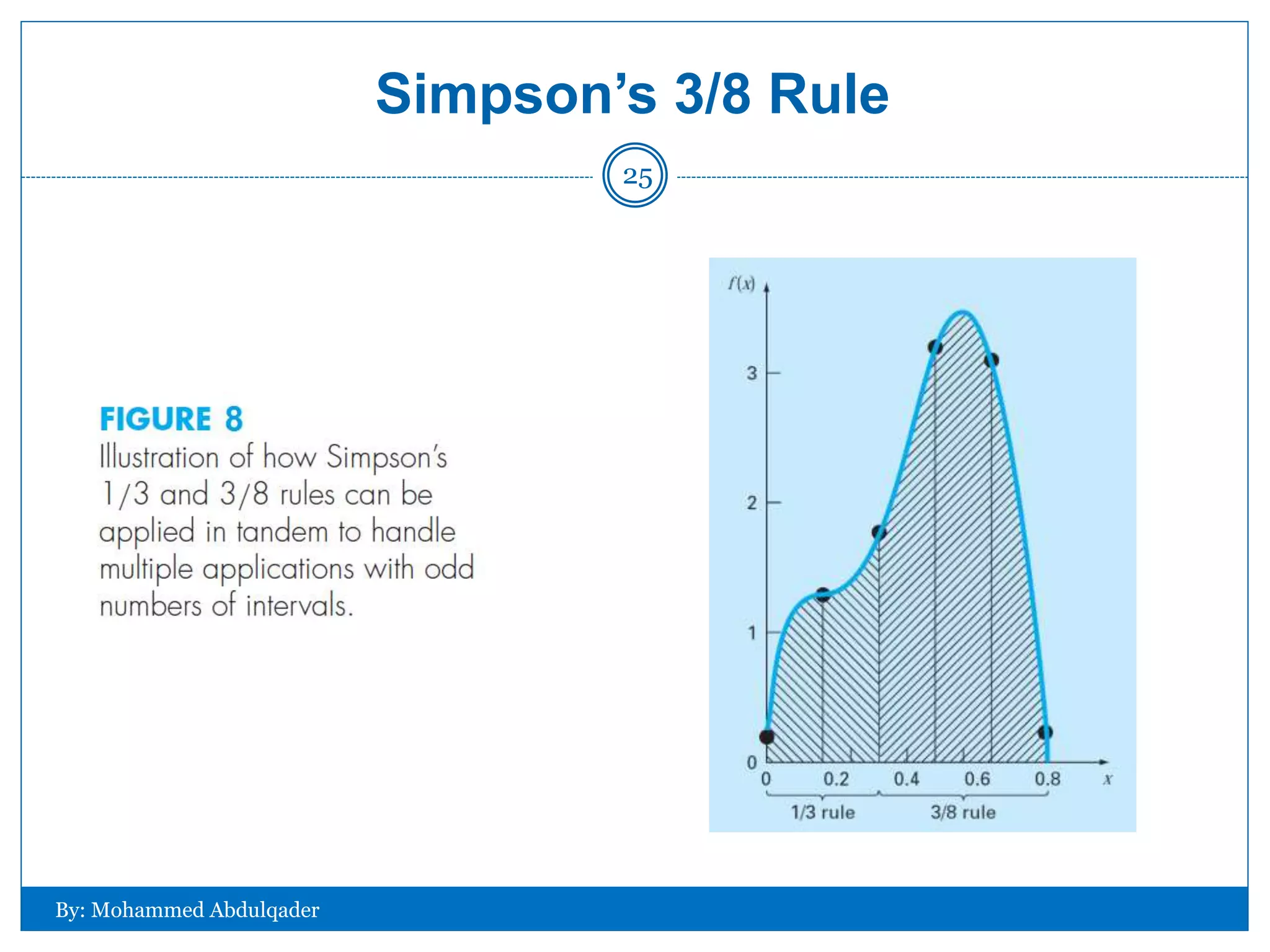 Simpson's 3/8 Rule

25

FIGURE 8
Illustration of how Simpson's 1/3 and 3/8 rules can be applied in tandem to handle multiple applications with odd numbers of intervals.

$f(x)$

3

2

1

0

0 0.2 0.4 0.6 0.8 $x$

1/3 rule

3/8 rule

By: Mohammed Abdulqader